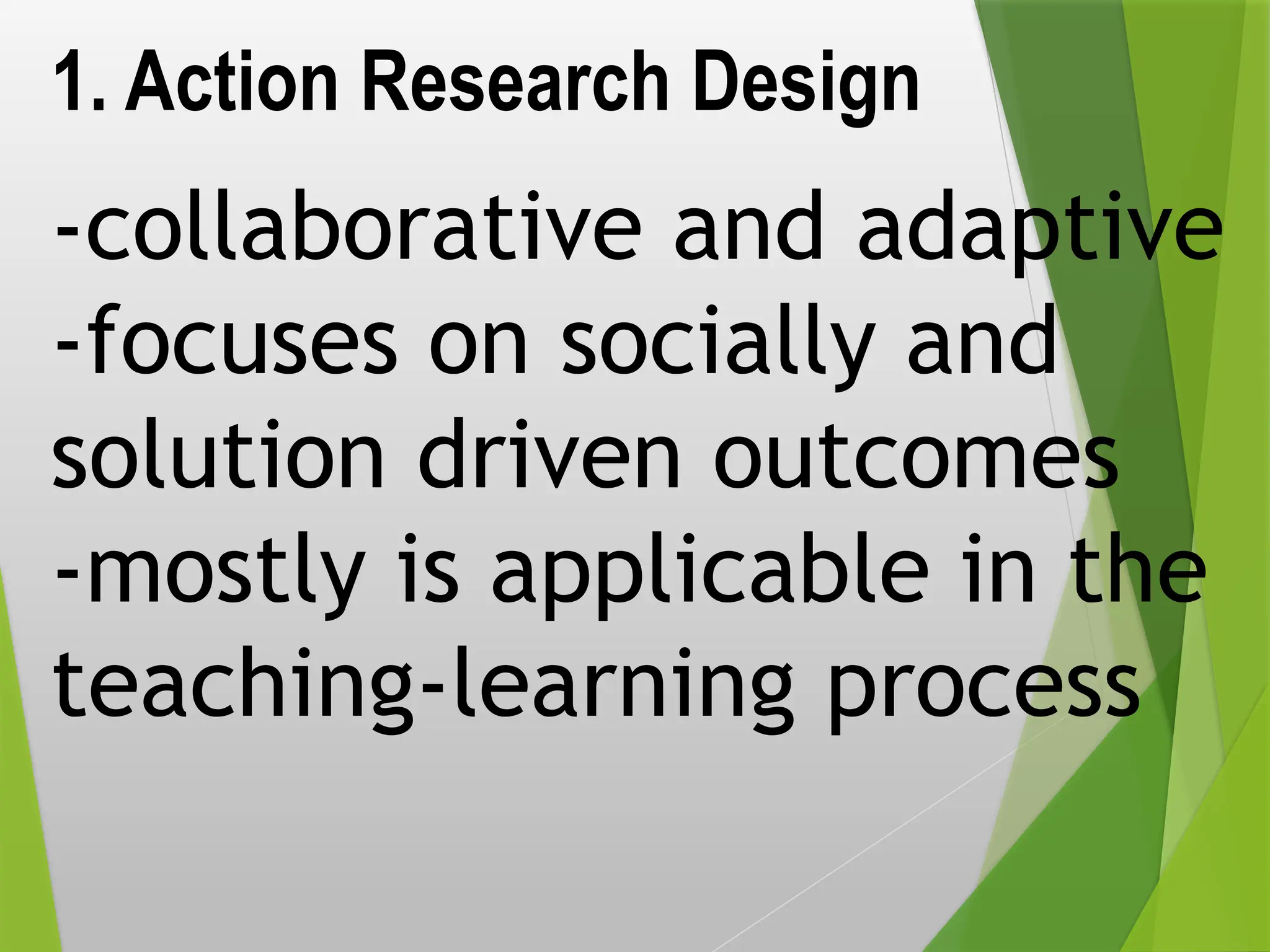 1. Action Research Design

-collaborative and adaptive
-focuses on socially and solution driven outcomes
-mostly is applicable in the teaching-learning process